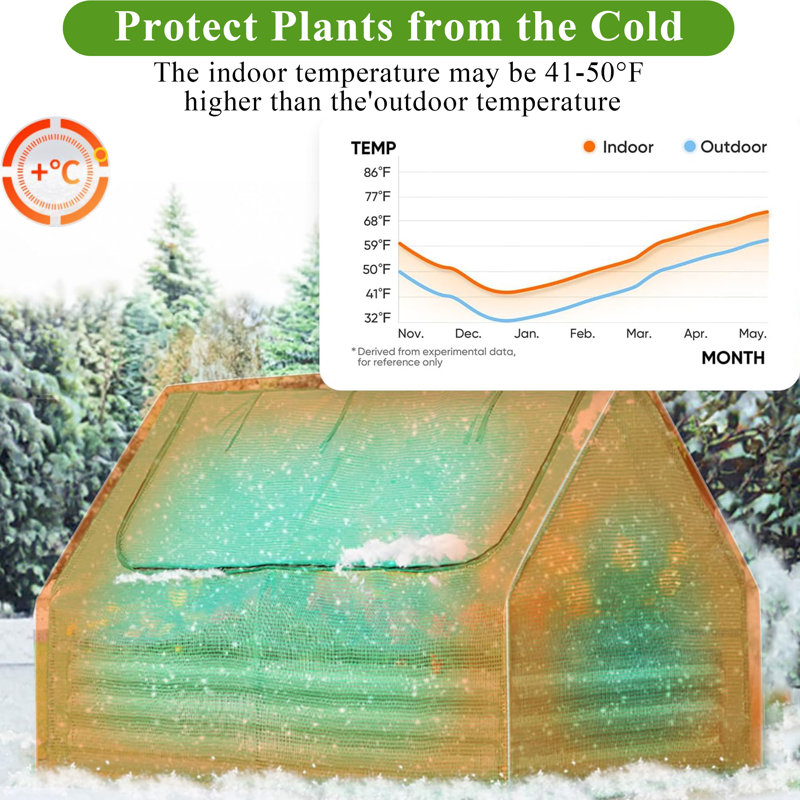 Protect Plants from the Cold

The indoor temperature may be 41-50°F higher than the'outdoor temperature

+°C

TEMP

Indoor Outdoor

86°F
77°F
68°F
59°F
50°F
41°F
32°F

Nov. Dec. Jan. Feb. Mar. Apr. May.

* Derived from experimental data, for reference only

MONTH